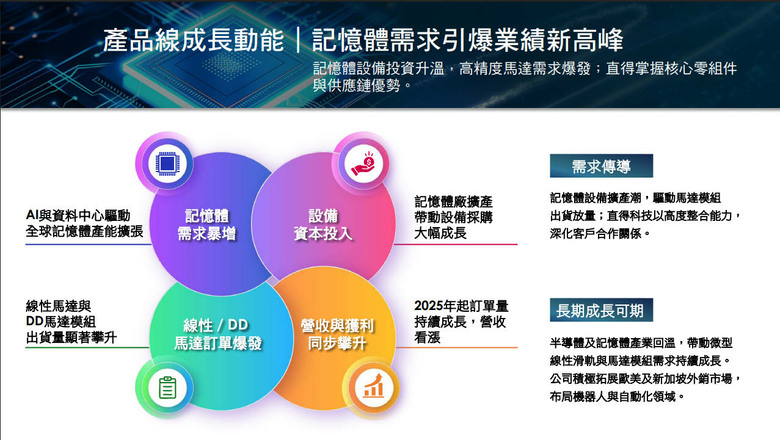 產品線成長動能｜記憶體需求引爆業績新高峰

記憶體設備投資升溫，高精度馬達需求爆發；直得掌握核心零組件與供應鏈優勢。

AI與資料中心驅動全球記憶體產能擴張

記憶體需求暴增

設備資本投入

記憶體廠擴產帶動設備採購大幅成長

線性馬達與DD馬達模組出貨量顯著攀升

線性 / DD馬達訂單爆發

營收與獲利同步攀升

2025年起訂單量持續成長，營收看漲

需求傳導

記憶體設備擴產潮，驅動馬達模組出貨放量；直得科技以高度整合能力，深化客戶合作關係。

長期成長可期

半導體及記憶體產業回溫，帶動微型線性滑軌與馬達模組需求持續成長。公司積極拓展歐美及新加坡外銷市場，布局機器人與自動化領域。